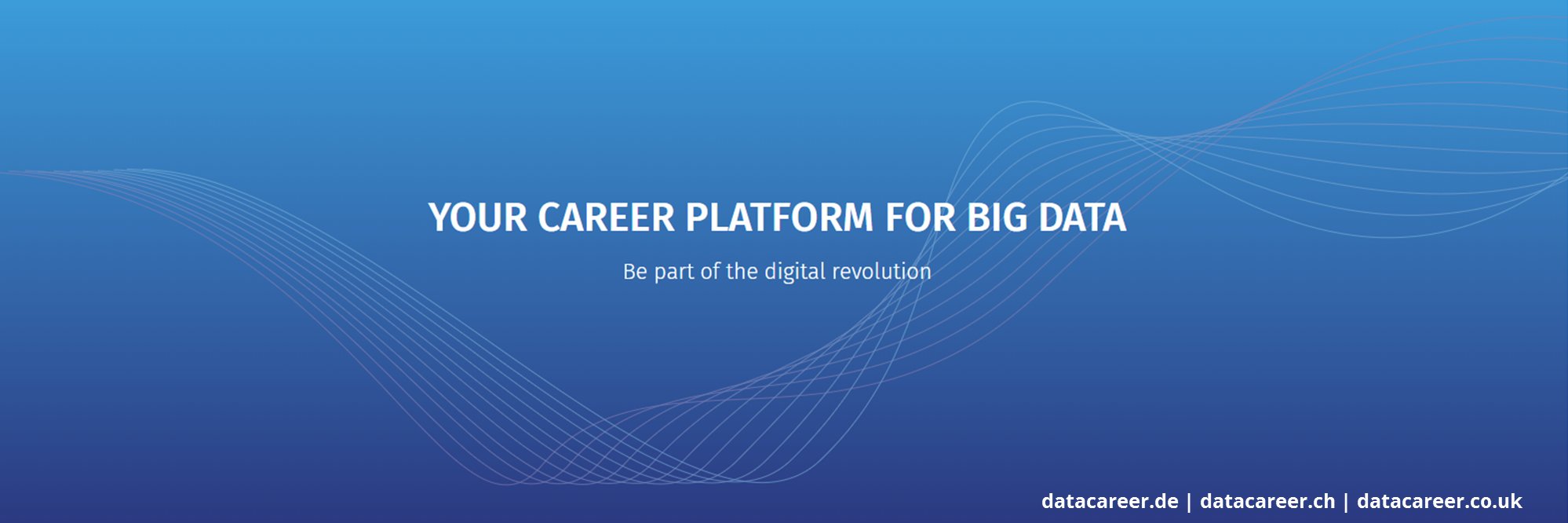 YOUR CAREER PLATFORM FOR BIG DATA

Be part of the digital revolution

datacareer.de | datacareer.ch | datacareer.co.uk